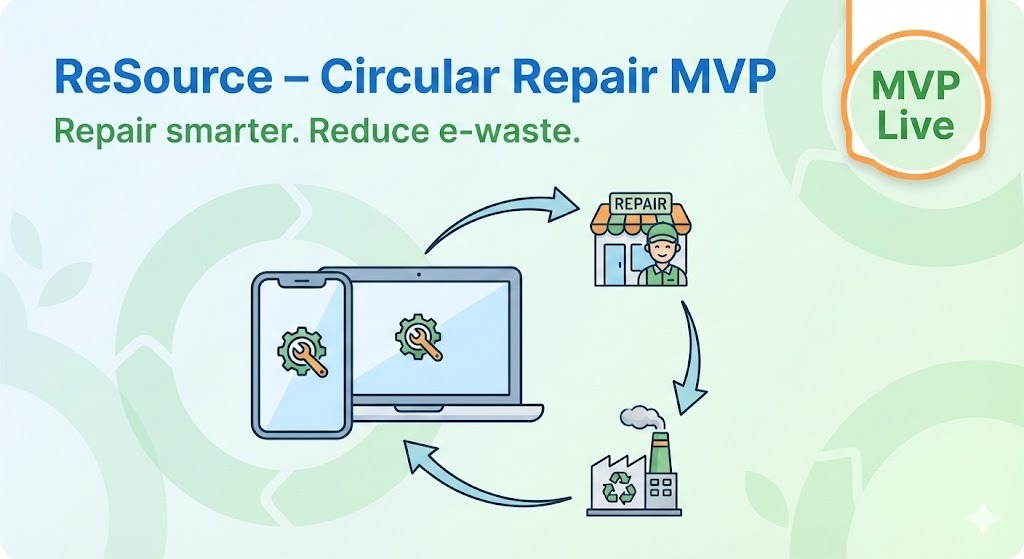 ReSource – Circular Repair MVP

Repair smarter. Reduce e-waste.

MVP Live

REPAIR